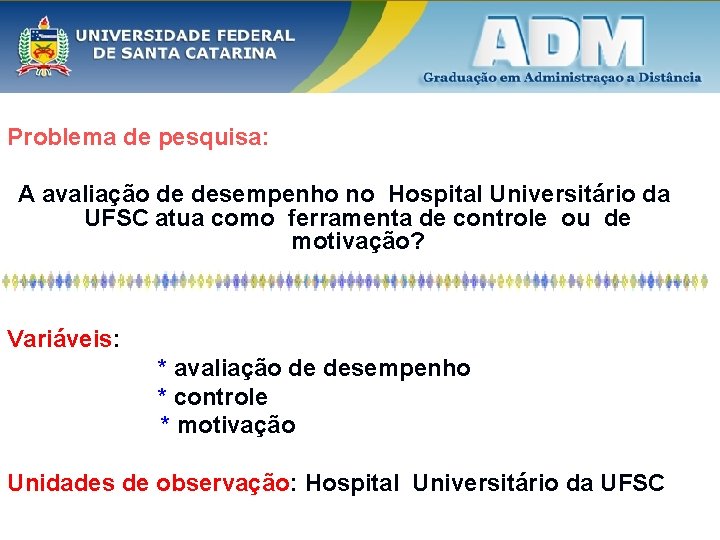 UNIVERSIDADE FEDERAL
DE SANTA CATARINA

ADM
Graduação em Administraçao a Distância

Problema de pesquisa:

A avaliação de desempenho no Hospital Universitário da UFSC atua como ferramenta de controle ou de motivação?

Variáveis:
* avaliação de desempenho
* controle
* motivação

Unidades de observação: Hospital Universitário da UFSC